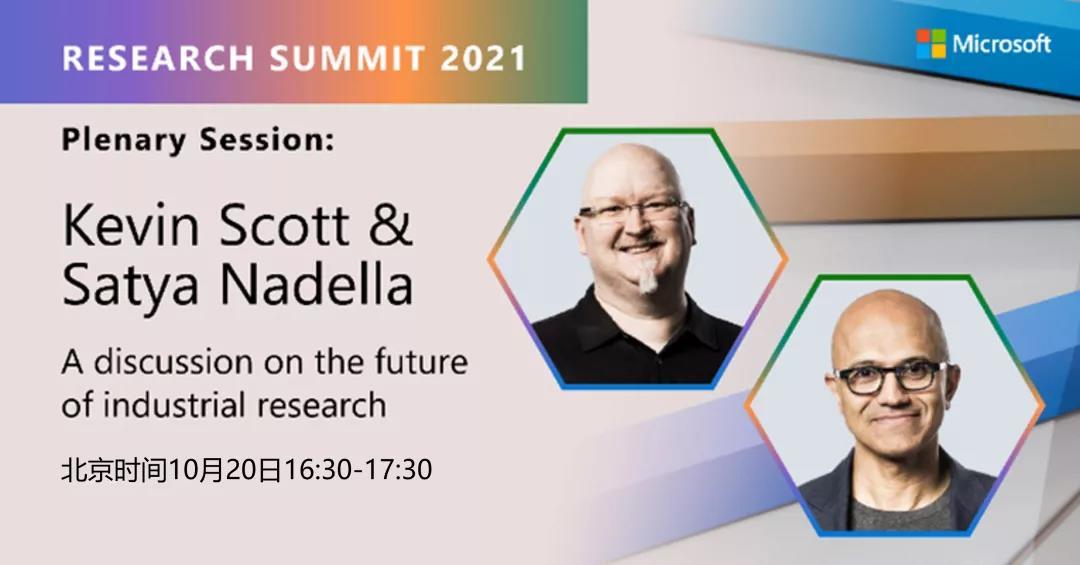 RESEARCH SUMMIT 2021

Microsoft

Plenary Session:

Kevin Scott & Satya Nadella

A discussion on the future of industrial research

北京时间10月20日16:30-17:30